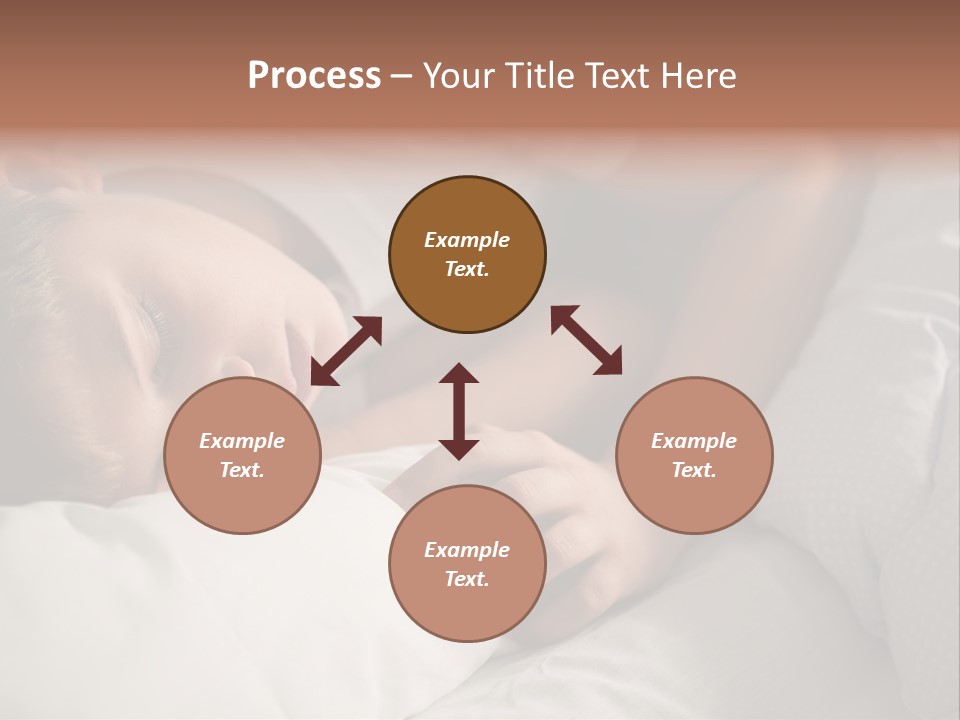 Process – Your Title Text Here

Example Text.

Example Text.

Example Text.

Example Text.